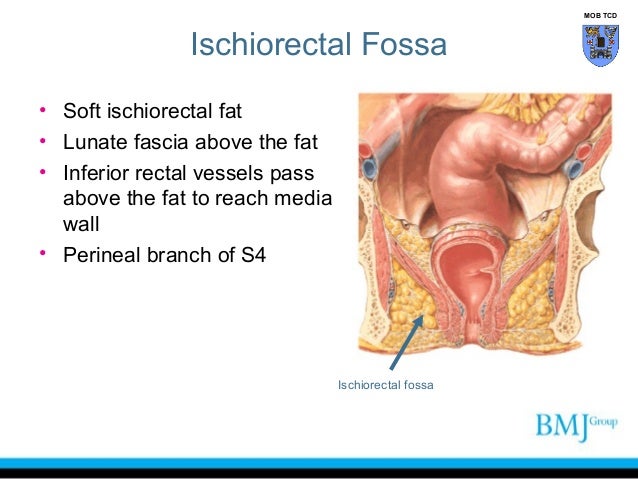 MOB TCD

Ischiorectal Fossa

• Soft ischiorectal fat
• Lunate fascia above the fat
• Inferior rectal vessels pass above the fat to reach media wall
• Perineal branch of S4

Ischiorectal fossa

BMJ Group